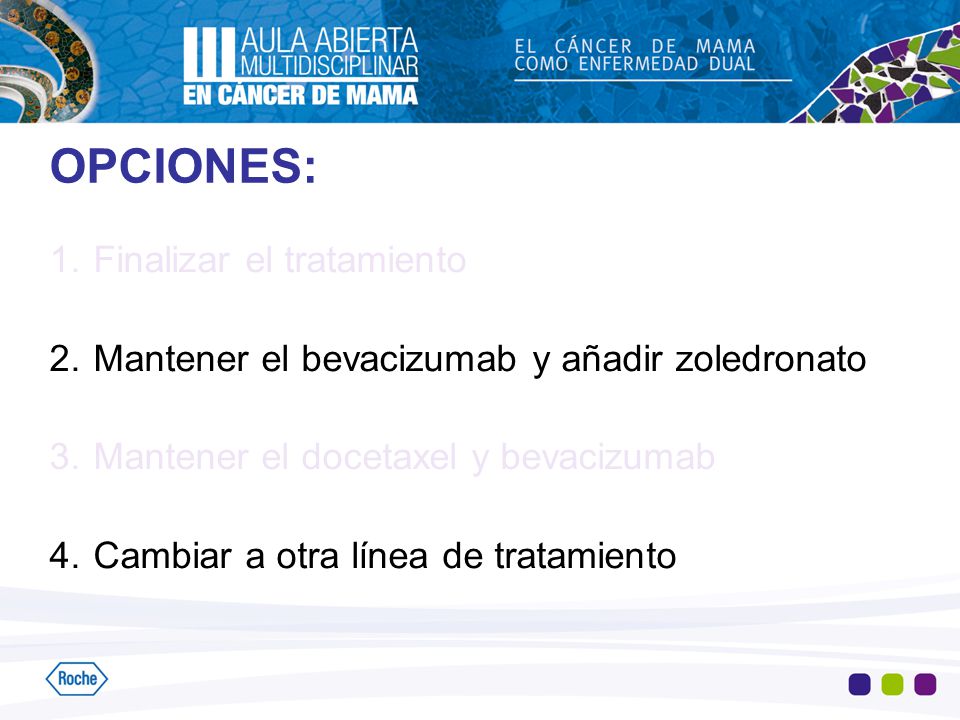 III AULA ABIERTA MULTIDISCIPLINAR EN CÁNCER DE MAMA

EL CÁNCER DE MAMA COMO ENFERMEDAD DUAL

OPCIONES:

1. Finalizar el tratamiento

2. Mantener el bevacizumab y añadir zoledronato

3. Mantener el docetaxel y bevacizumab

4. Cambiar a otra línea de tratamiento

Roche